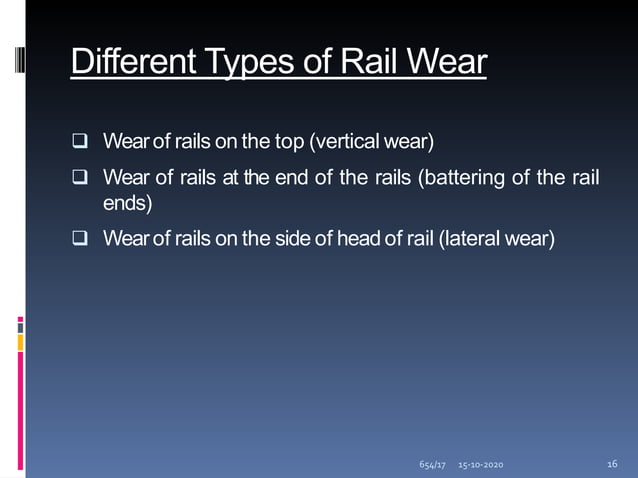 Different Types of Rail Wear

❑ Wear of rails on the top (vertical wear)

❑ Wear of rails at the end of the rails (battering of the rail ends)

❑ Wear of rails on the side of head of rail (lateral wear)

654/17 15-10-2020 16